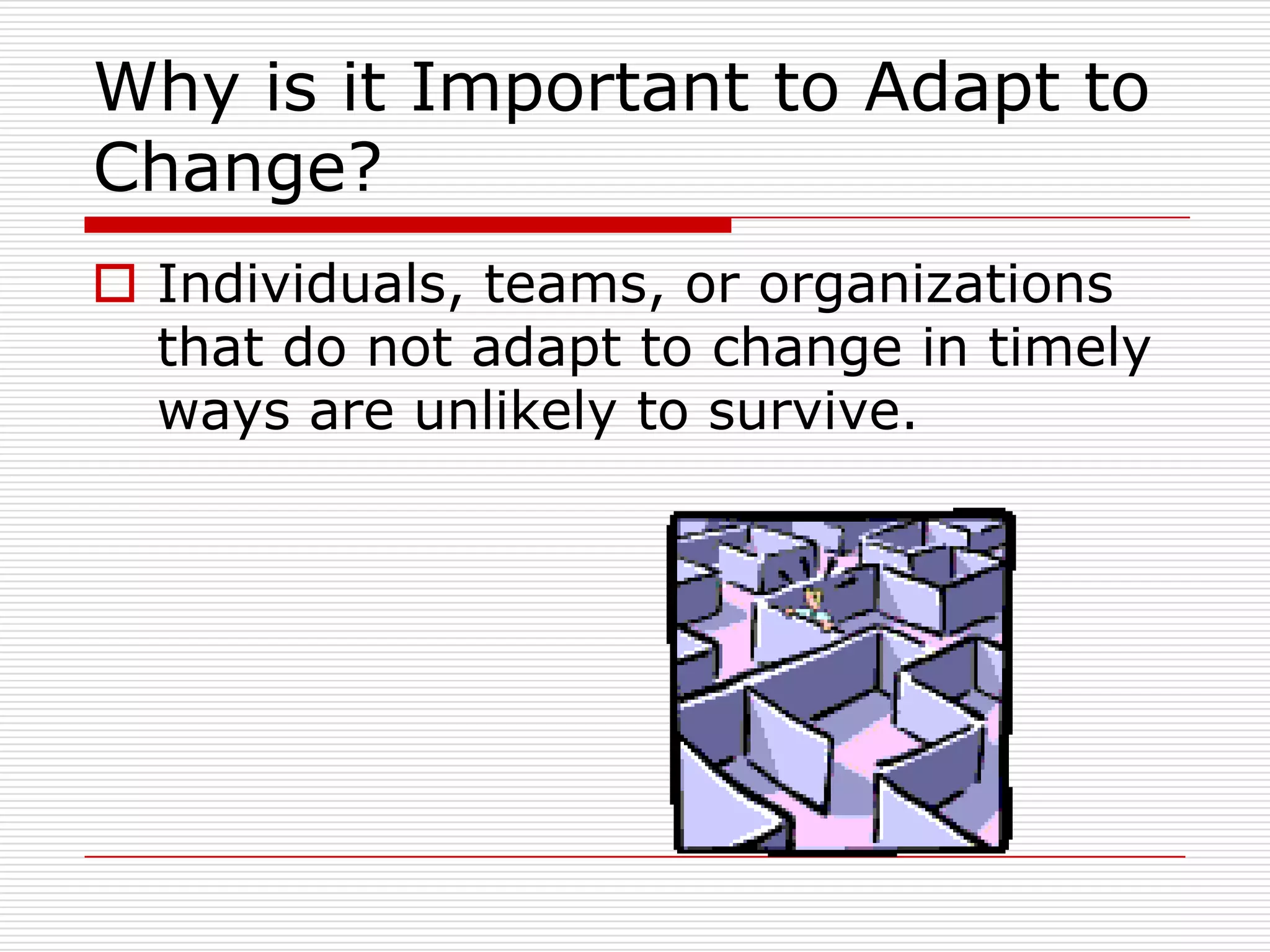 Why is it Important to Adapt to Change?

Individuals, teams, or organizations that do not adapt to change in timely ways are unlikely to survive.